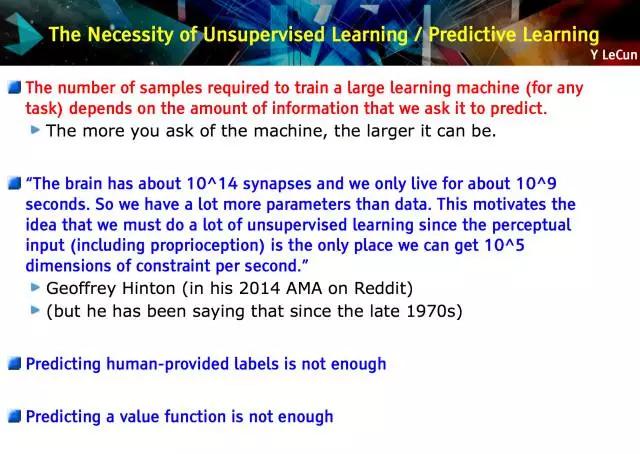 The Necessity of Unsupervised Learning / Predictive Learning

Y LeCun

The number of samples required to train a large learning machine (for any task) depends on the amount of information that we ask it to predict.

The more you ask of the machine, the larger it can be.

"The brain has about 10^14 synapses and we only live for about 10^9 seconds. So we have a lot more parameters than data. This motivates the idea that we must do a lot of unsupervised learning since the perceptual input (including proprioception) is the only place we can get 10^5 dimensions of constraint per second."

Geoffrey Hinton (in his 2014 AMA on Reddit)

(but he has been saying that since the late 1970s)

Predicting human-provided labels is not enough

Predicting a value function is not enough